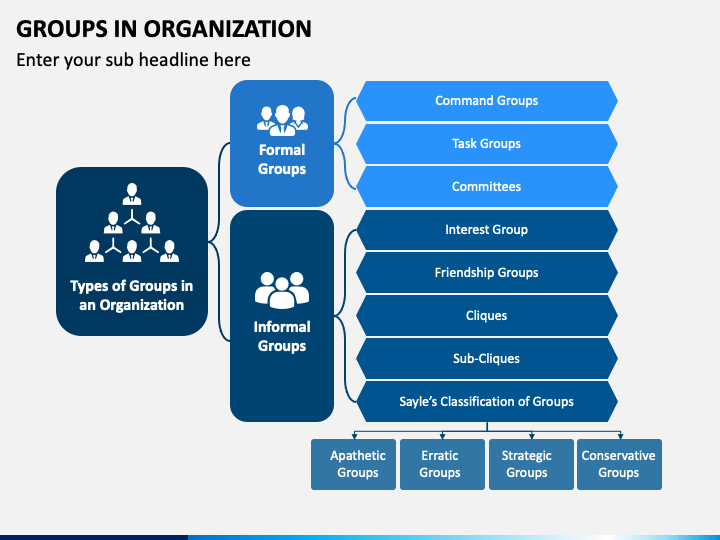 GROUPS IN ORGANIZATION

Enter your sub headline here

Types of Groups in an Organization

Formal Groups

Command Groups

Task Groups

Committees

Informal Groups

Interest Group

Friendship Groups

Cliques

Sub-Cliques

Sayle's Classification of Groups

Apathetic Groups

Erratic Groups

Strategic Groups

Conservative Groups